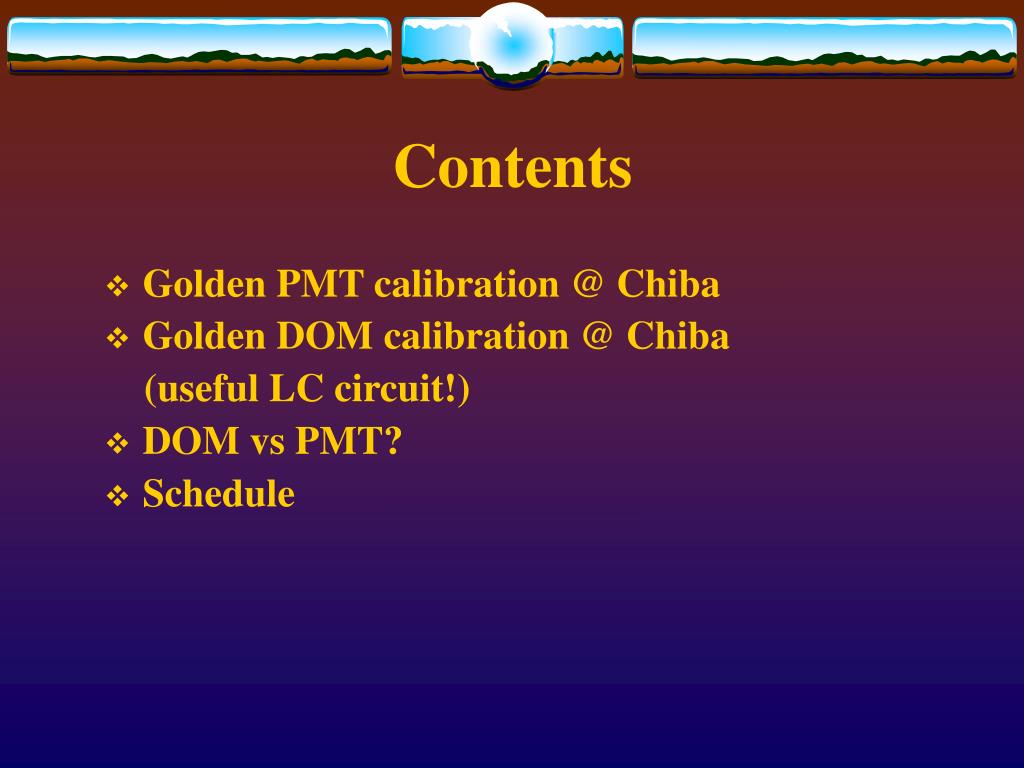 Contents

❖ Golden PMT calibration @ Chiba
❖ Golden DOM calibration @ Chiba (useful LC circuit!)
❖ DOM vs PMT?
❖ Schedule